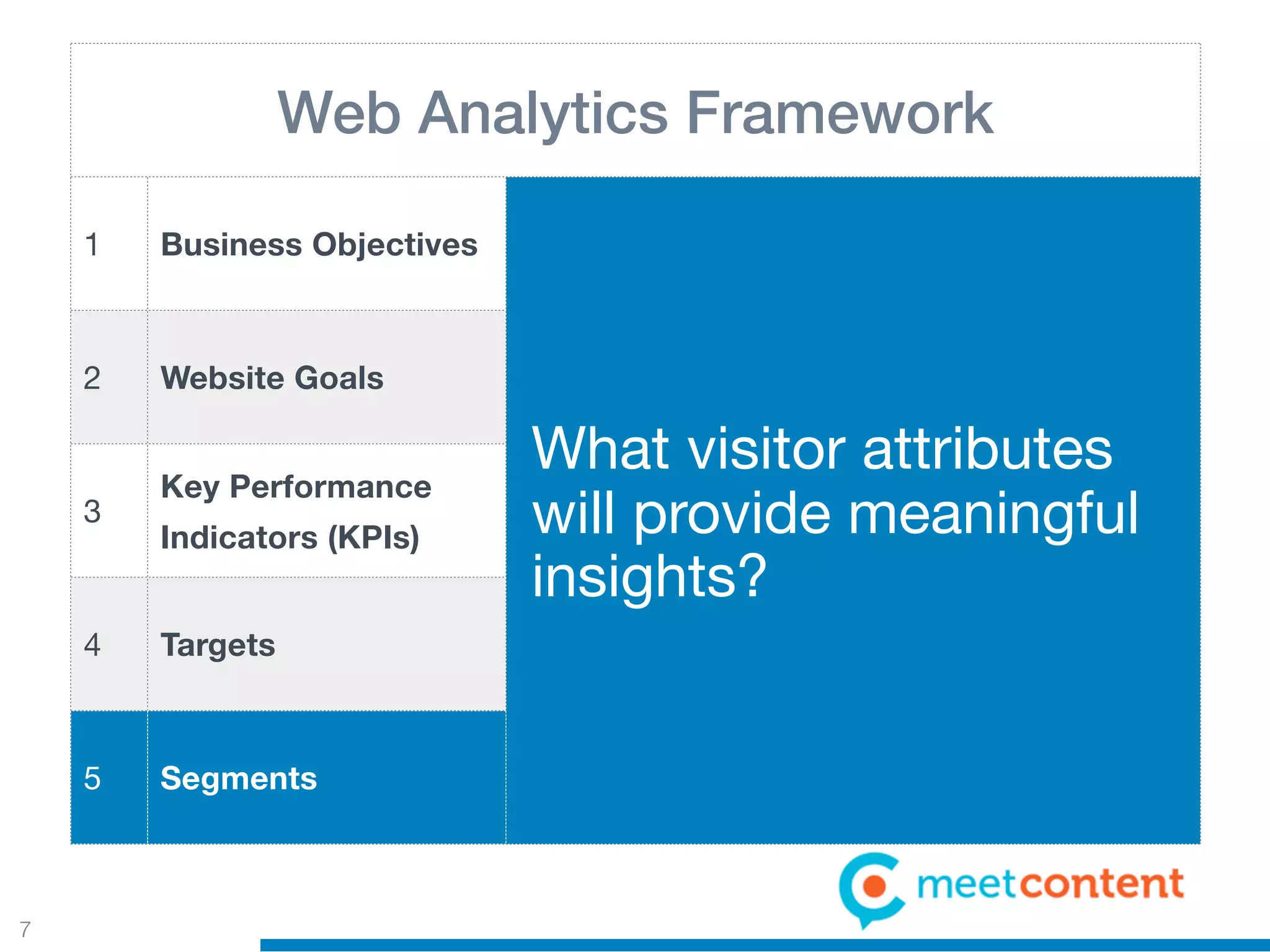 Web Analytics Framework

1 Business Objectives

2 Website Goals

3 Key Performance Indicators (KPIs)

4 Targets

5 Segments

What visitor attributes will provide meaningful insights?

meetcontent

7